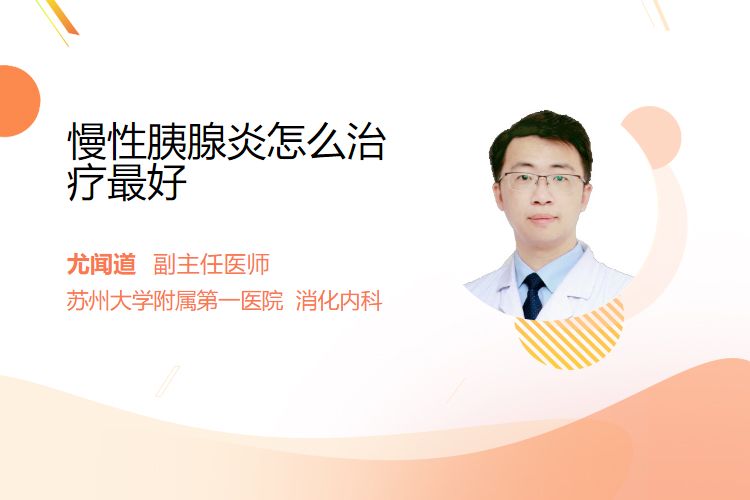 慢性胰腺炎怎么治疗最好

尤闻道 副主任医师
苏州大学附属第一医院 消化内科